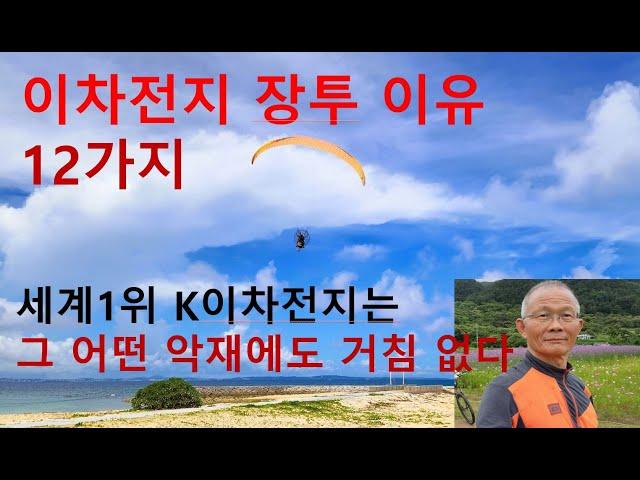 이차전지 장투 이유
12가지

세계1위 K이차전지는
그 어떤 악재에도 거침 없다